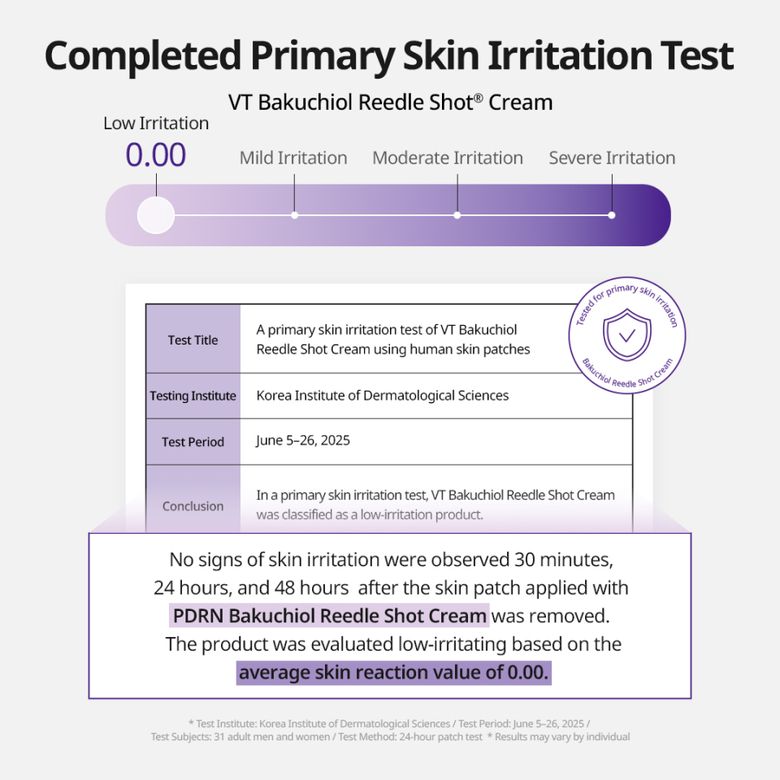 Completed Primary Skin Irritation Test

VT Bakuchiol Reedle Shot® Cream

Low Irritation
0.00

Mild Irritation

Moderate Irritation

Severe Irritation

Tested for primary skin irritation
Bakuchiol Reedle Shot Cream

| Test Title | A primary skin irritation test of VT Bakuchiol Reedle Shot Cream using human skin patches |
|---|---|
| Testing Institute | Korea Institute of Dermatological Sciences |
| Test Period | June 5–26, 2025 |
| Conclusion | In a primary skin irritation test, VT Bakuchiol Reedle Shot Cream was classified as a low-irritation product. |

No signs of skin irritation were observed 30 minutes, 24 hours, and 48 hours after the skin patch applied with PDRN Bakuchiol Reedle Shot Cream was removed. The product was evaluated low-irritating based on the average skin reaction value of 0.00.

* Test Institute: Korea Institute of Dermatological Sciences / Test Period: June 5–26, 2025 / Test Subjects: 31 adult men and women / Test Method: 24-hour patch test * Results may vary by individual